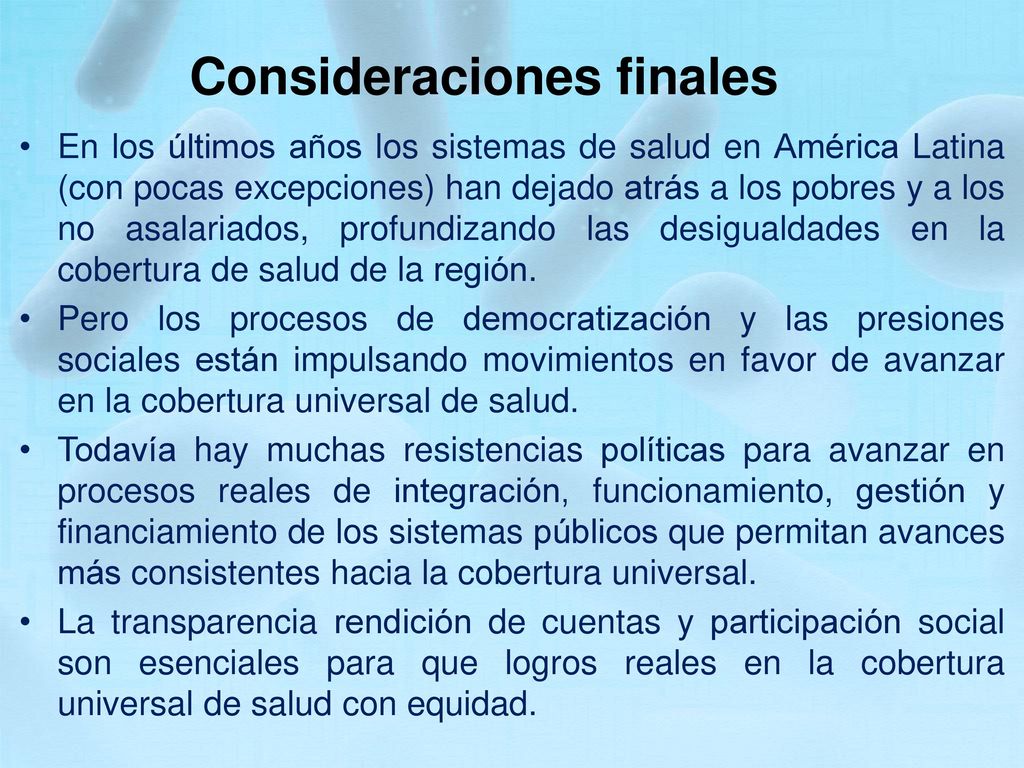 Consideraciones finales

• En los últimos años los sistemas de salud en América Latina (con pocas excepciones) han dejado atrás a los pobres y a los no asalariados, profundizando las desigualdades en la cobertura de salud de la región.

• Pero los procesos de democratización y las presiones sociales están impulsando movimientos en favor de avanzar en la cobertura universal de salud.

• Todavía hay muchas resistencias políticas para avanzar en procesos reales de integración, funcionamiento, gestión y financiamiento de los sistemas públicos que permitan avances más consistentes hacia la cobertura universal.

• La transparencia rendición de cuentas y participación social son esenciales para que logros reales en la cobertura universal de salud con equidad.